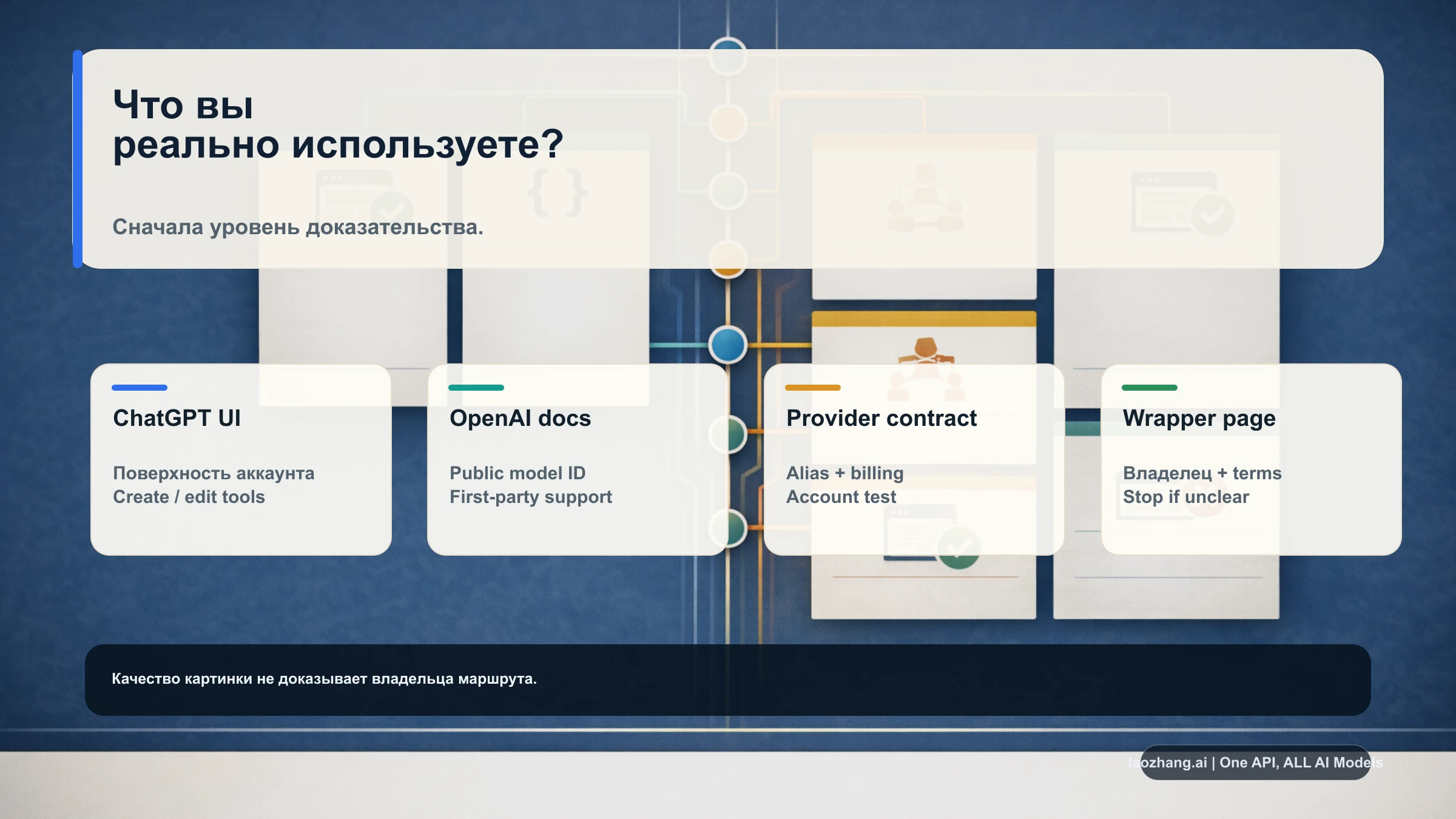 Что вы
реально используете?

Сначала уровень доказательства.

ChatGPT UI

Поверхность аккаунта
Create / edit tools

OpenAI docs

Public model ID
First-party support

Provider contract

Alias + billing
Account test

Wrapper page

Владелец + terms
Stop if unclear

Качество картинки не доказывает владельца маршрута.

laozhang.ai | One API, ALL AI Models